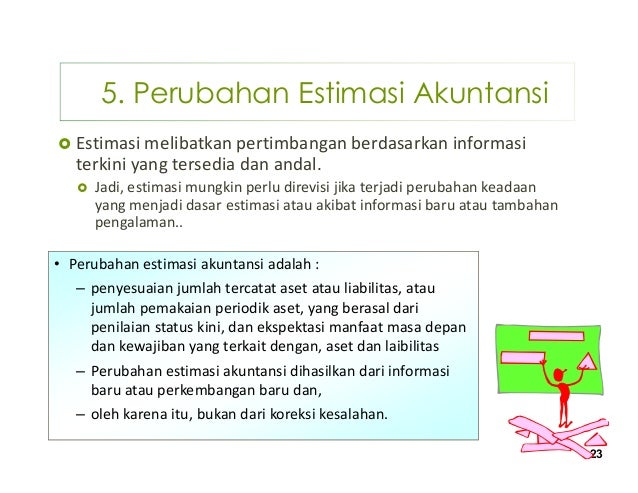 5. Perubahan Estimasi Akuntansi

Estimasi melibatkan pertimbangan berdasarkan informasi terkini yang tersedia dan andal.

Jadi, estimasi mungkin perlu direvisi jika terjadi perubahan keadaan yang menjadi dasar estimasi atau akibat informasi baru atau tambahan pengalaman..

• Perubahan estimasi akuntansi adalah :

– penyesuaian jumlah tercatat aset atau liabilitas, atau jumlah pemakaian periodik aset, yang berasal dari penilaian status kini, dan ekspektasi manfaat masa depan dan kewajiban yang terkait dengan, aset dan laibilitas

– Perubahan estimasi akuntansi dihasilkan dari informasi baru atau perkembangan baru dan,

– oleh karena itu, bukan dari koreksi kesalahan.

23